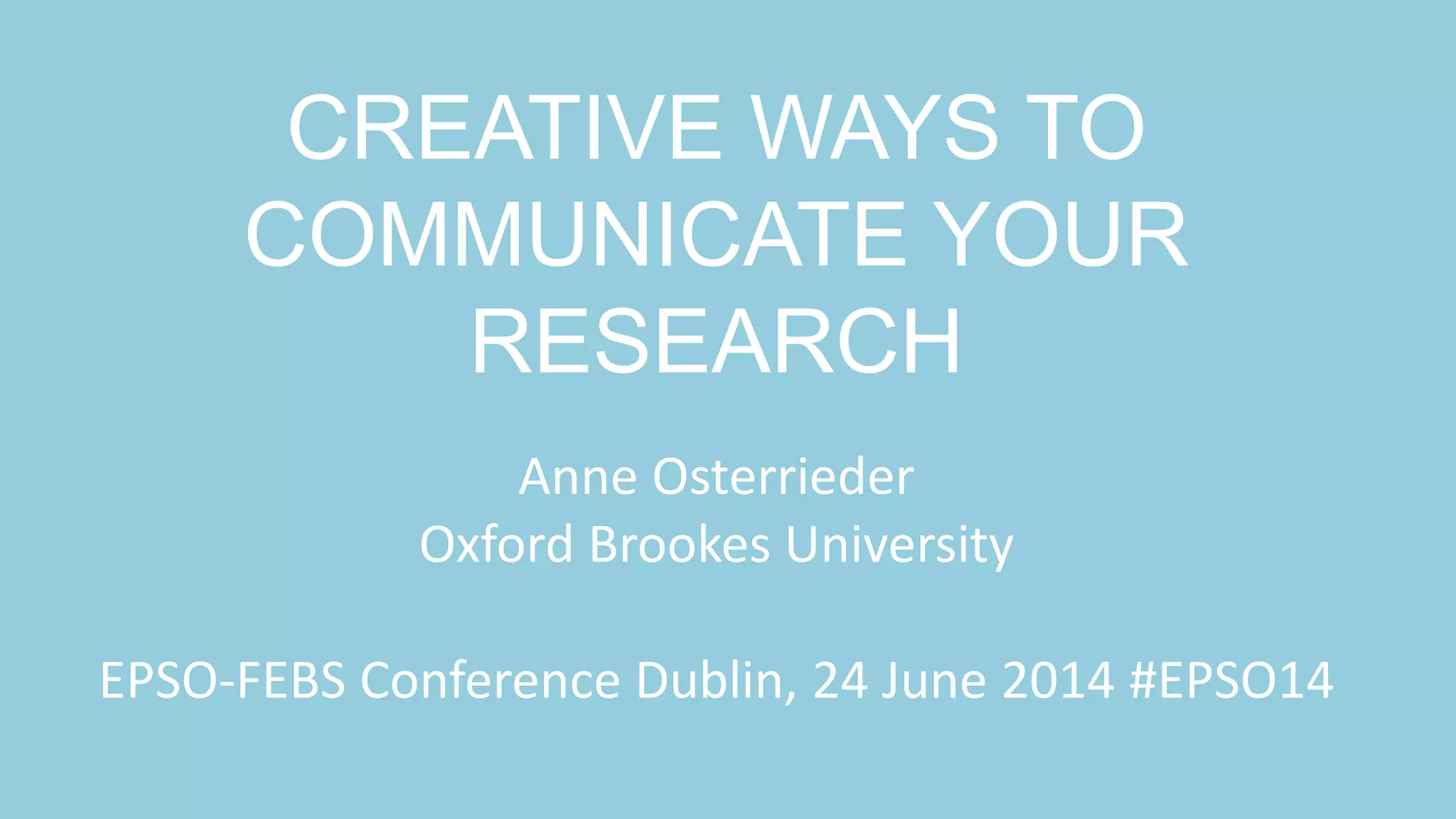 CREATIVE WAYS TO COMMUNICATE YOUR RESEARCH

Anne Osterrieder
Oxford Brookes University

EPSO-FEBS Conference Dublin, 24 June 2014 #EPSO14